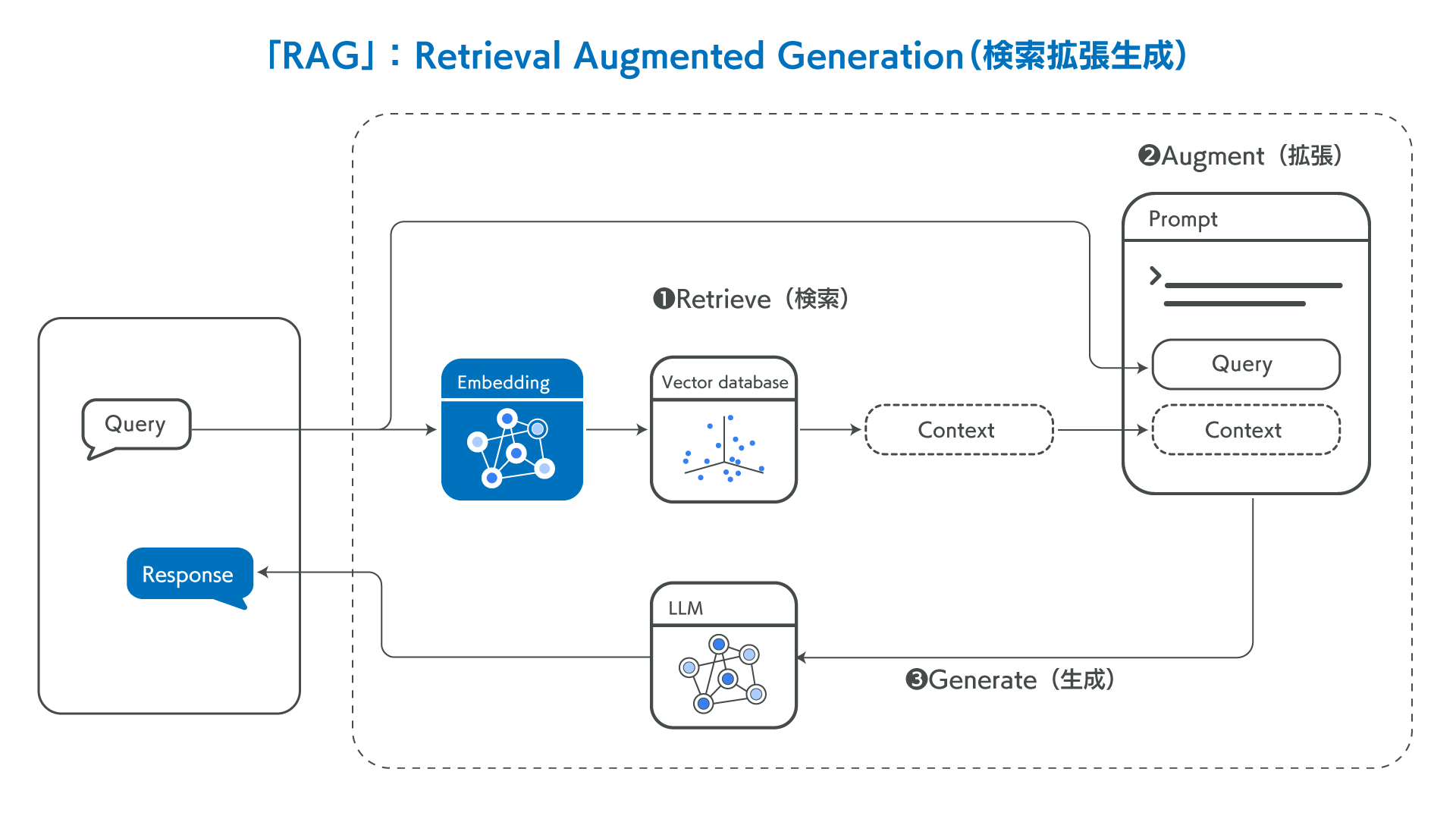 「RAG」：Retrieval Augmented Generation（検索拡張生成）

❷Augment（拡張）

Prompt

Query

Context

❶Retrieve（検索）

Query

Embedding

Vector database

Context

Response

LLM

❸Generate（生成）